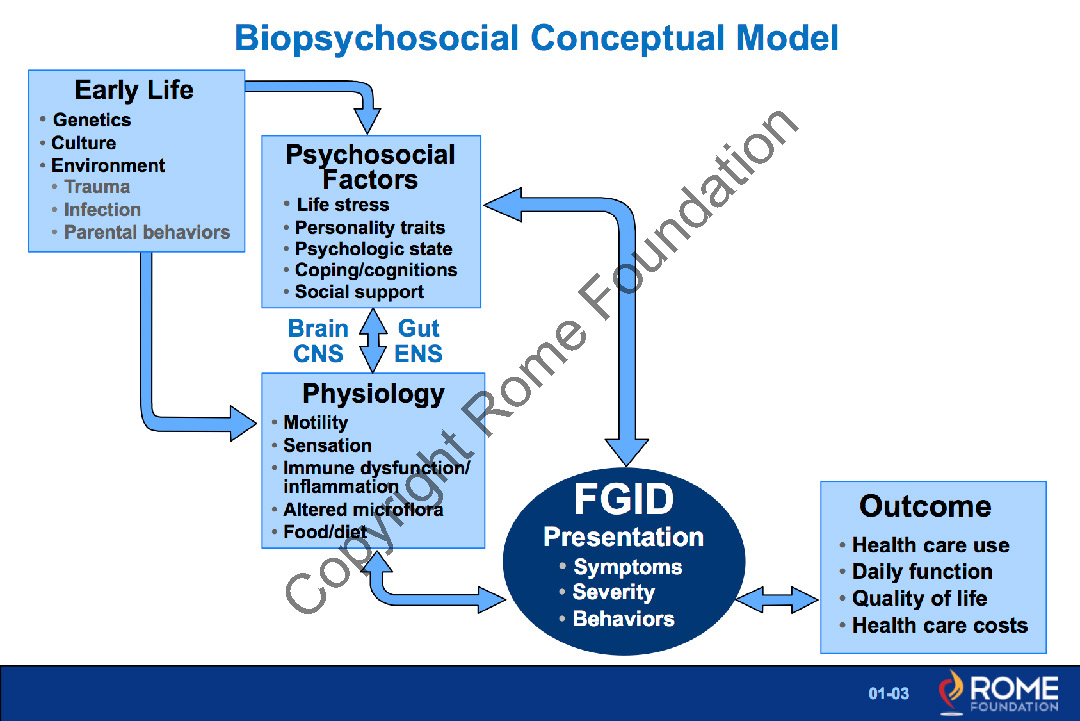 Biopsychosocial Conceptual Model

Early Life
• Genetics
• Culture
• Environment
• Trauma
• Infection
• Parental behaviors

Psychosocial Factors
• Life stress
• Personality traits
• Psychologic state
• Coping/cognitions
• Social support

Brain CNS

Gut ENS

Physiology
• Motility
• Sensation
• Immune dysfunction/ inflammation
• Altered microflora
• Food/diet

FGID
Presentation
• Symptoms
• Severity
• Behaviors

Outcome
• Health care use
• Daily function
• Quality of life
• Health care costs

Copyright Rome Foundation

01-03

ROME FOUNDATION